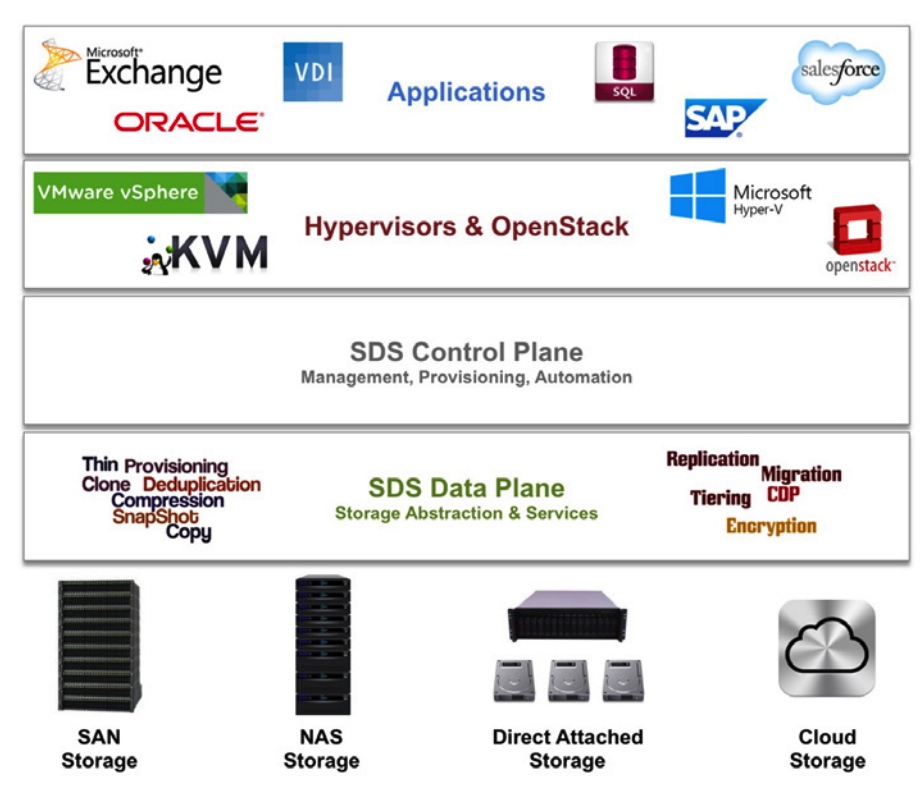 Microsoft® Exchange

ORACLE®

VDI

Applications

SQL

SAP

salesforce

VMware vSphere

KVM

Hypervisors & OpenStack

Microsoft Hyper-V

openstack™

SDS Control Plane
Management, Provisioning, Automation

Thin Provisioning
Clone Deduplication
Compression
SnapShot
Copy

SDS Data Plane
Storage Abstraction & Services

Replication
Migration
Tiering CDP
Encryption

SAN Storage

NAS Storage

Direct Attached Storage

Cloud Storage